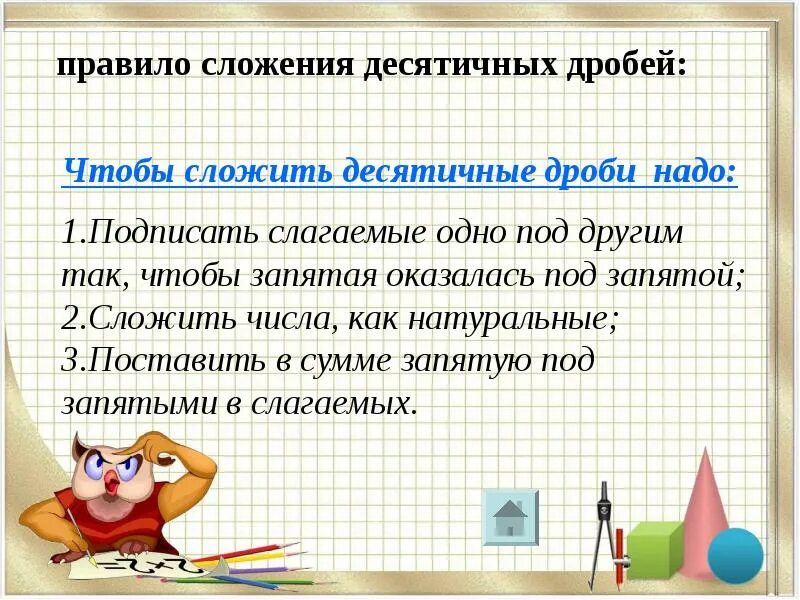 правило сложения десятичных дробей:

Чтобы сложить десятичные дроби надо:

1.Подписать слагаемые одно под другим так, чтобы запятая оказалась под запятой;
2.Сложить числа, как натуральные;
3.Поставить в сумме запятую под запятыми в слагаемых.